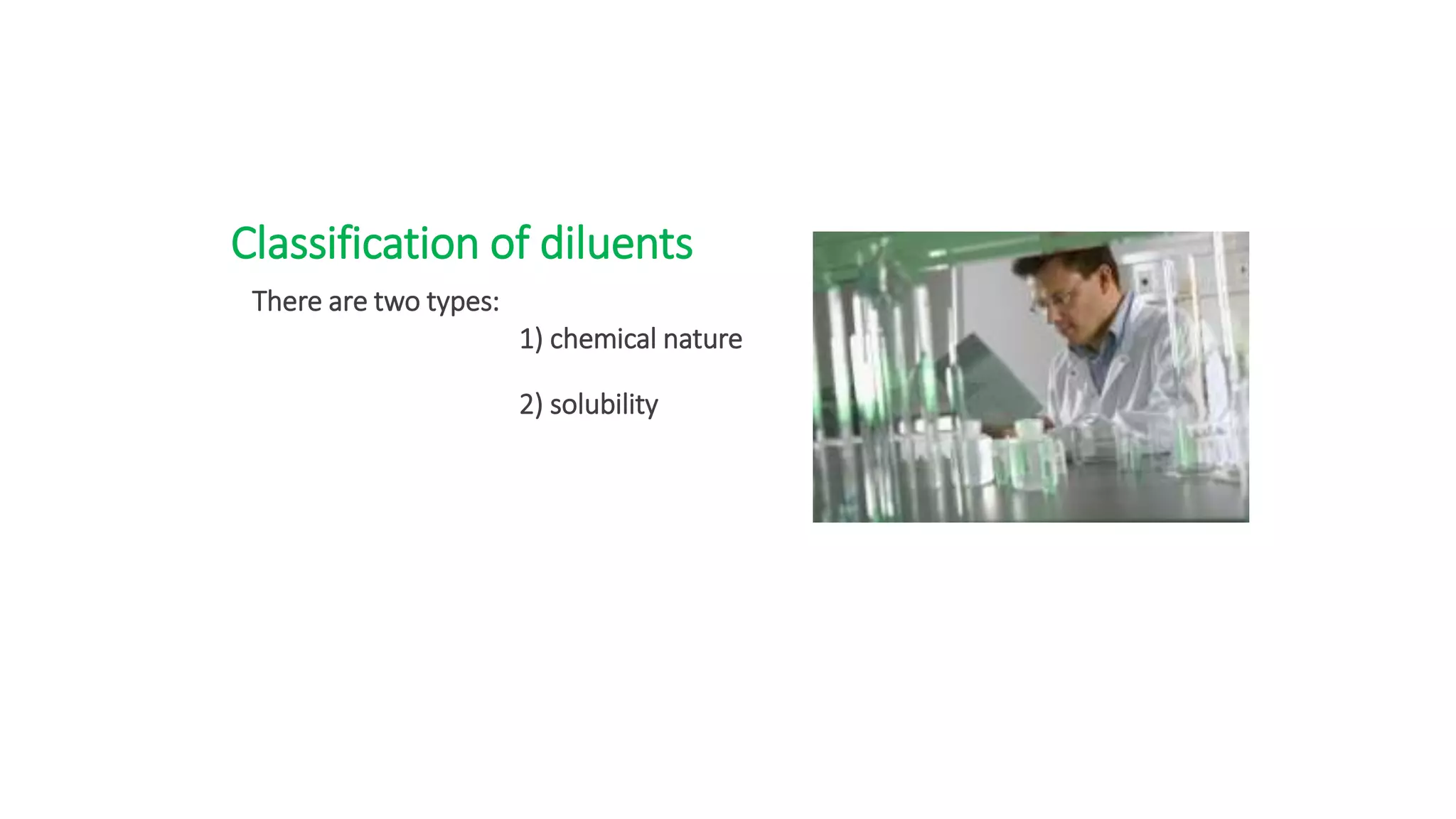 Classification of diluents

There are two types:

1) chemical nature

2) solubility